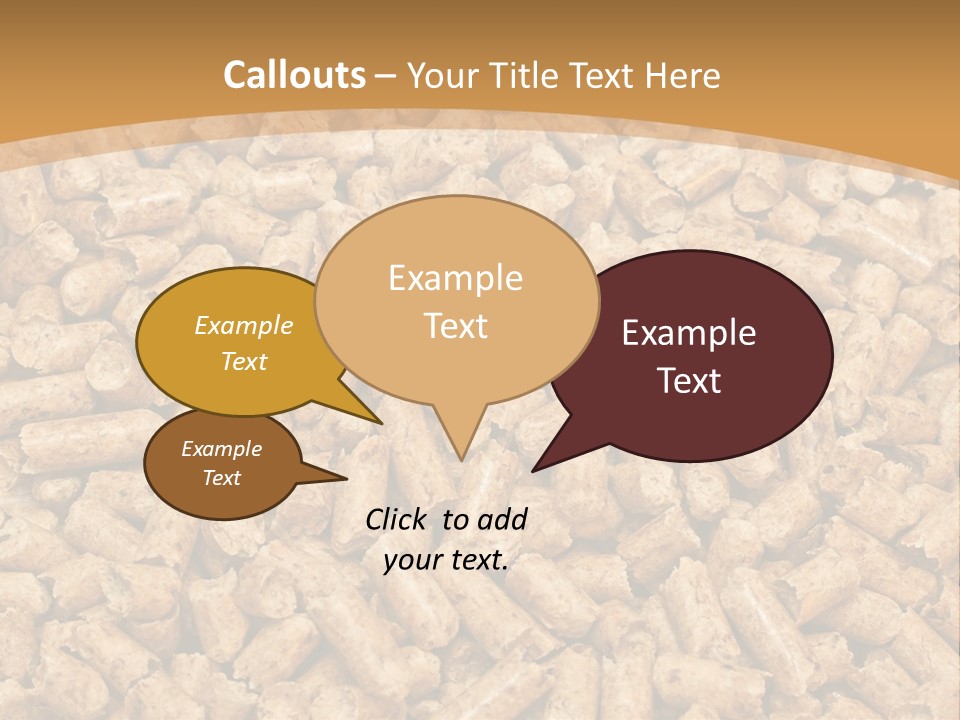 Callouts – Your Title Text Here

Example Text

Example Text

Example Text

Example Text

Click to add your text.